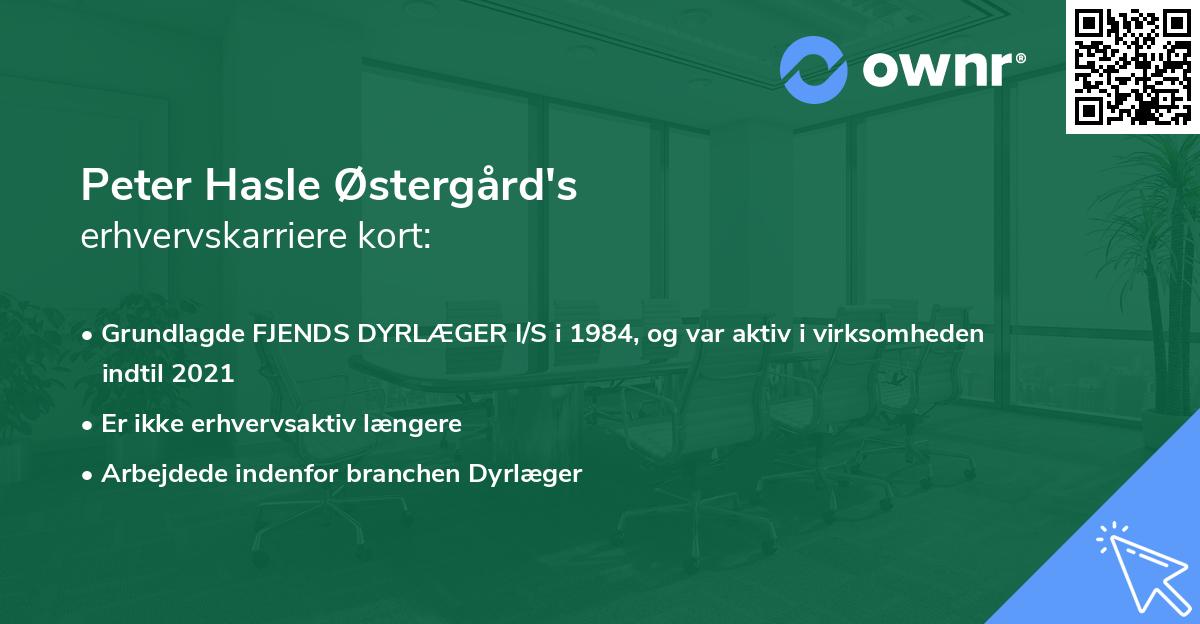 ownr®

Peter Hasle Østergård's
erhvervskarriere kort:

• Grundlagde FJENDS DYRLÆGER I/S i 1984, og var aktiv i virksomheden indtil 2021
• Er ikke erhvervsaktiv længere
• Arbejdede indenfor branchen Dyrlæger